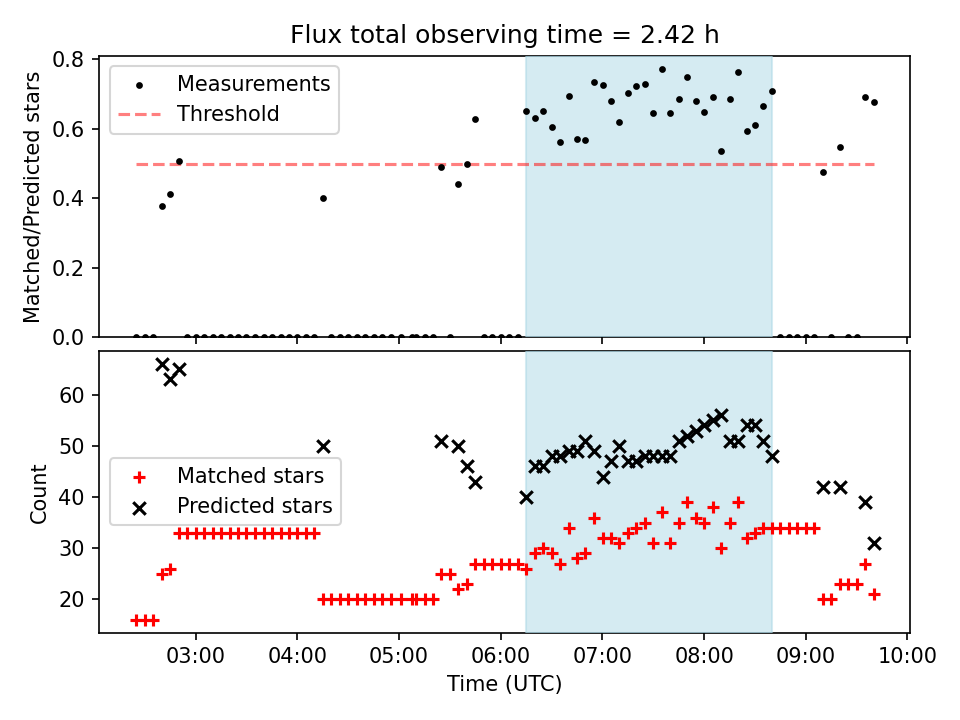 Flux total observing time = 2.42 h

Matched/Predicted stars

0.8
0.6
0.4
0.2
0.0

Measurements
Threshold

Count

60
50
40
30
20

Matched stars
Predicted stars

03:00
04:00
05:00
06:00
07:00
08:00
09:00
10:00

Time (UTC)